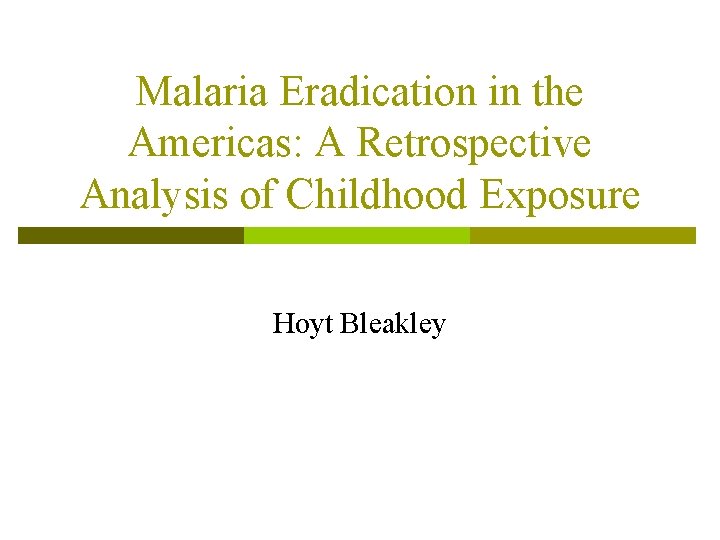 Malaria Eradication in the Americas: A Retrospective Analysis of Childhood Exposure

Hoyt Bleakley